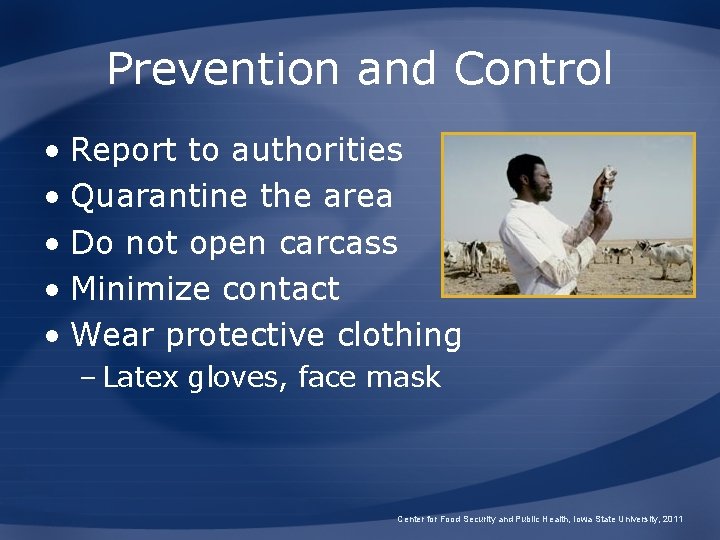 Prevention and Control

• Report to authorities
• Quarantine the area
• Do not open carcass
• Minimize contact
• Wear protective clothing
– Latex gloves, face mask

Center for Food Security and Public Health, Iowa State University, 2011